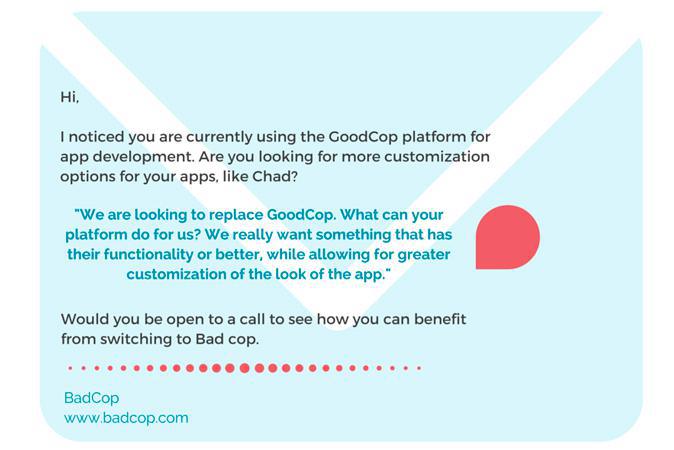 Hi,

I noticed you are currently using the GoodCop platform for app development. Are you looking for more customization options for your apps, like Chad?

"We are looking to replace GoodCop. What can your platform do for us? We really want something that has their functionality or better, while allowing for greater customization of the look of the app."

Would you be open to a call to see how you can benefit from switching to Bad cop.

BadCop
www.badcop.com